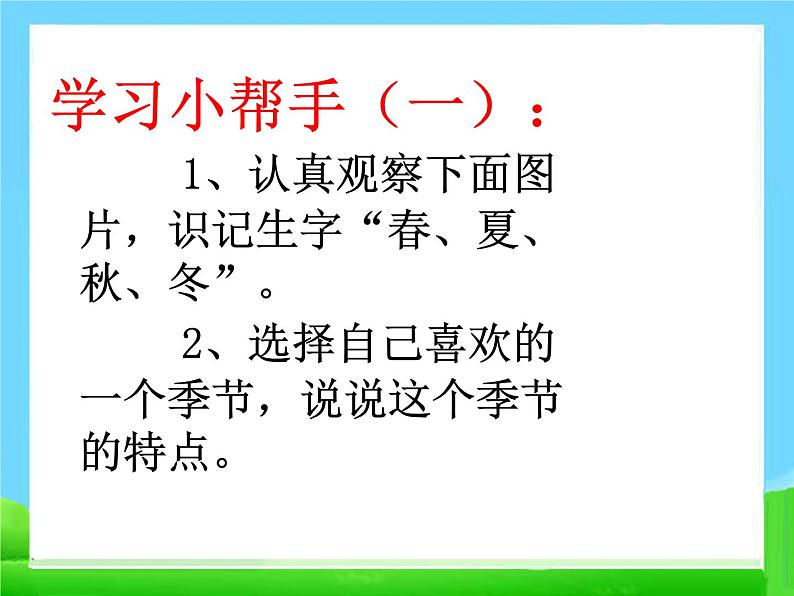 学习小帮手（一）：

1、认真观察下面图片，识记生字“春、夏、秋、冬”。

2、选择自己喜欢的一个季节，说说这个季节的特点。